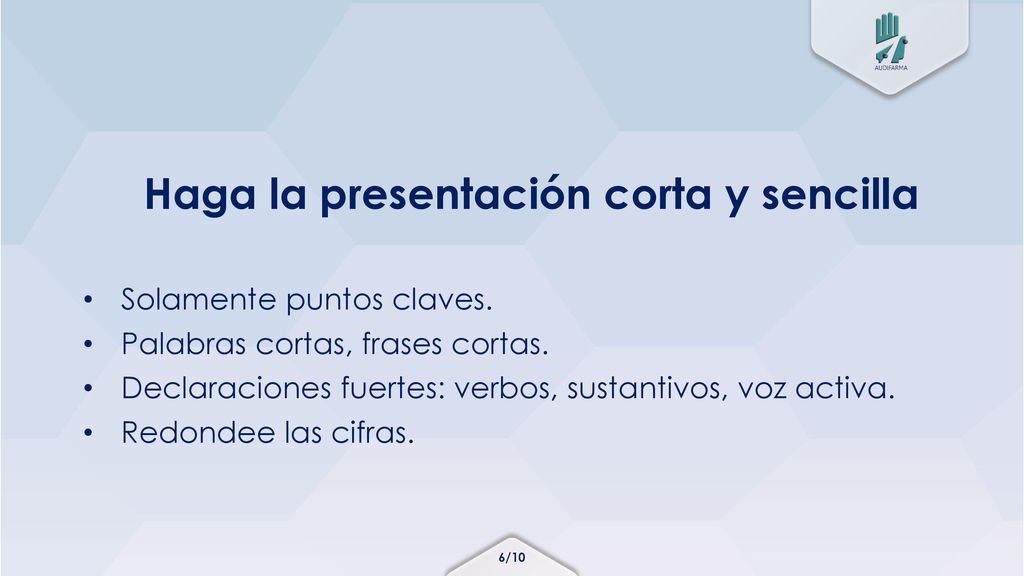 AUDIFARMA

Haga la presentación corta y sencilla

• Solamente puntos claves.
• Palabras cortas, frases cortas.
• Declaraciones fuertes: verbos, sustantivos, voz activa.
• Redondee las cifras.

6/10